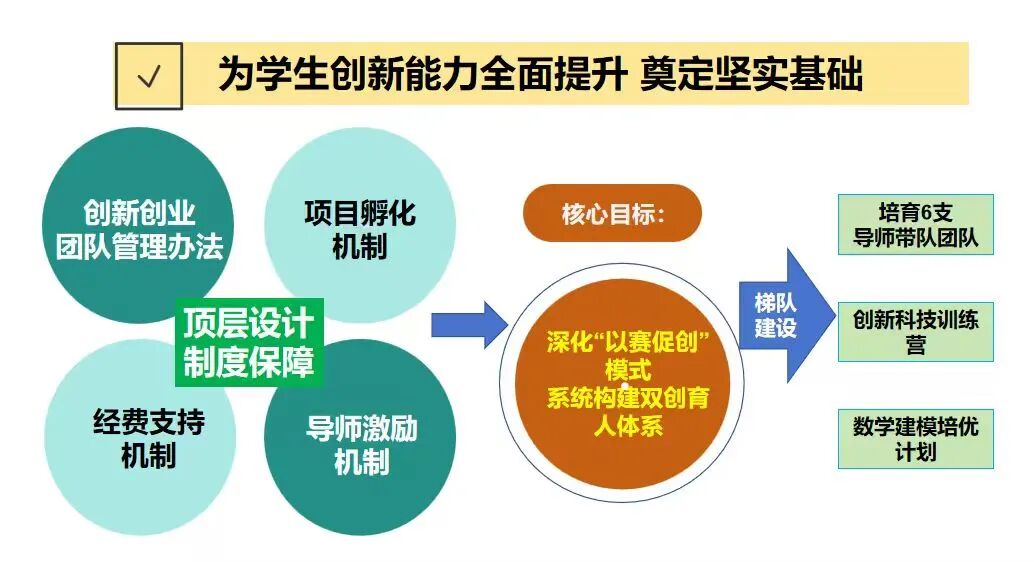 √

为学生创新能力全面提升 奠定坚实基础

创新创业团队管理办法

项目孵化机制

顶层设计制度保障

经费支持机制

导师激励机制

核心目标:

深化“以赛促创”模式
系统构建双创育人体系

梯队建设

培育6支导师带队团队

创新科技训练营

数学建模培优计划